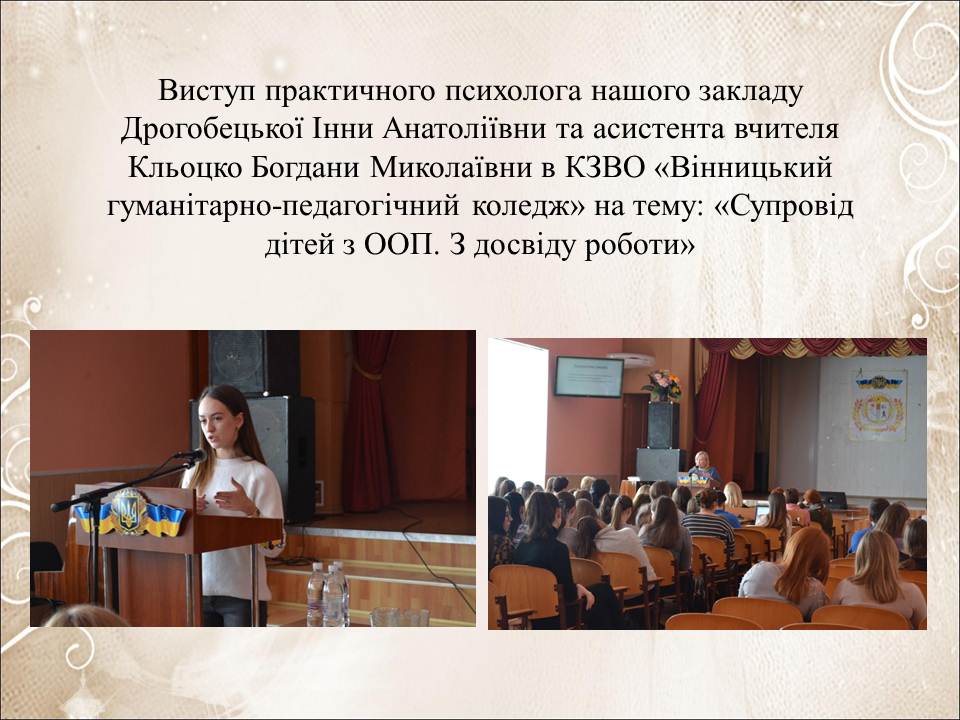 Виступ практичного психолога нашого закладу Дрогобецької Інни Анатоліївни та асистента вчителя Кльоцко Богдани Миколаївни в КЗВО «Вінницький гуманітарно-педагогічний коледж» на тему: «Супровід дітей з ООП. З досвіду роботи»